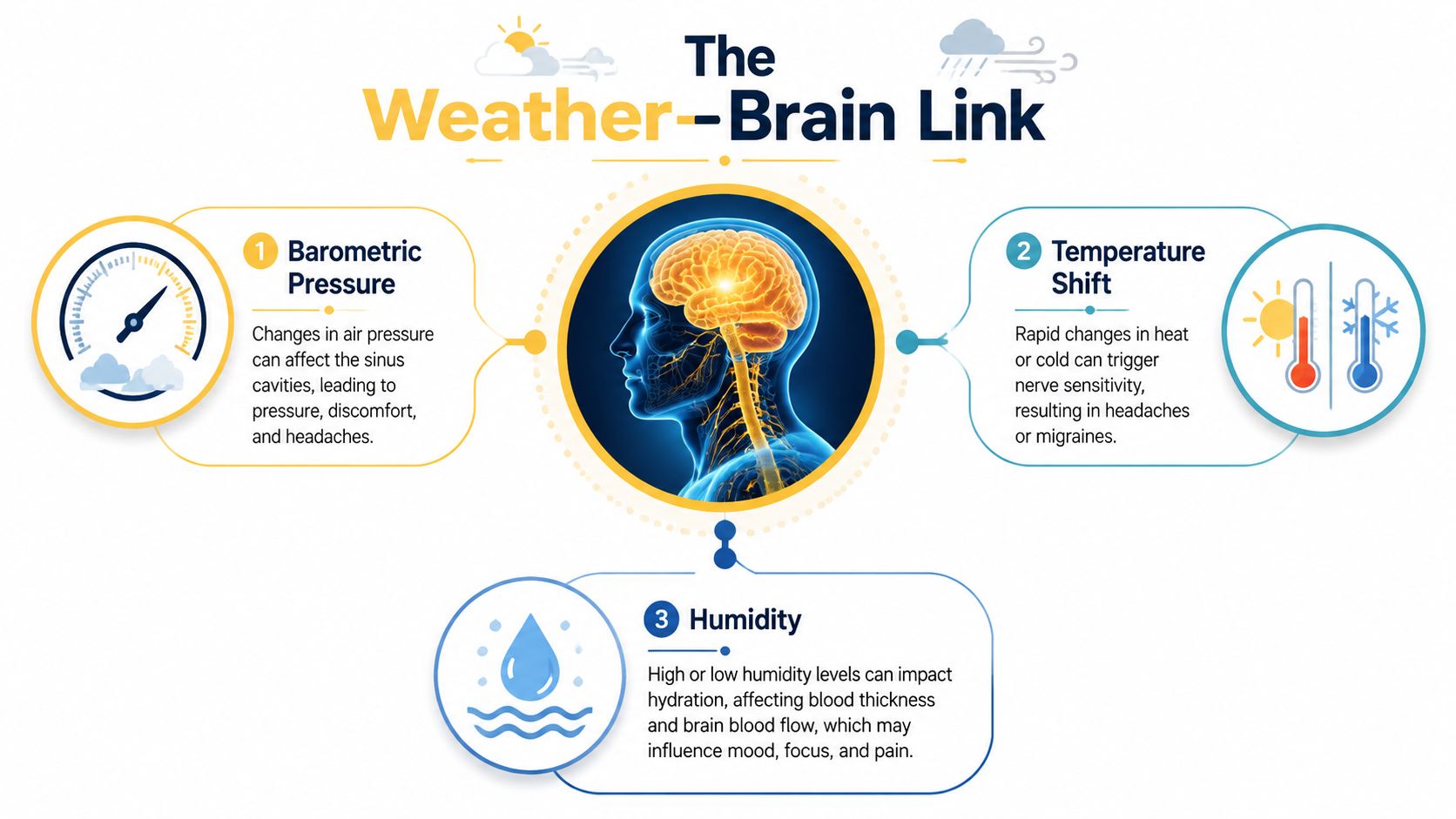 The Weather–Brain Link

1 Barometric Pressure

Changes in air pressure can affect the sinus cavities, leading to pressure, discomfort, and headaches.

2 Temperature Shift

Rapid changes in heat or cold can trigger nerve sensitivity, resulting in headaches or migraines.

3 Humidity

High or low humidity levels can impact hydration, affecting blood thickness and brain blood flow, which may influence mood, focus, and pain.